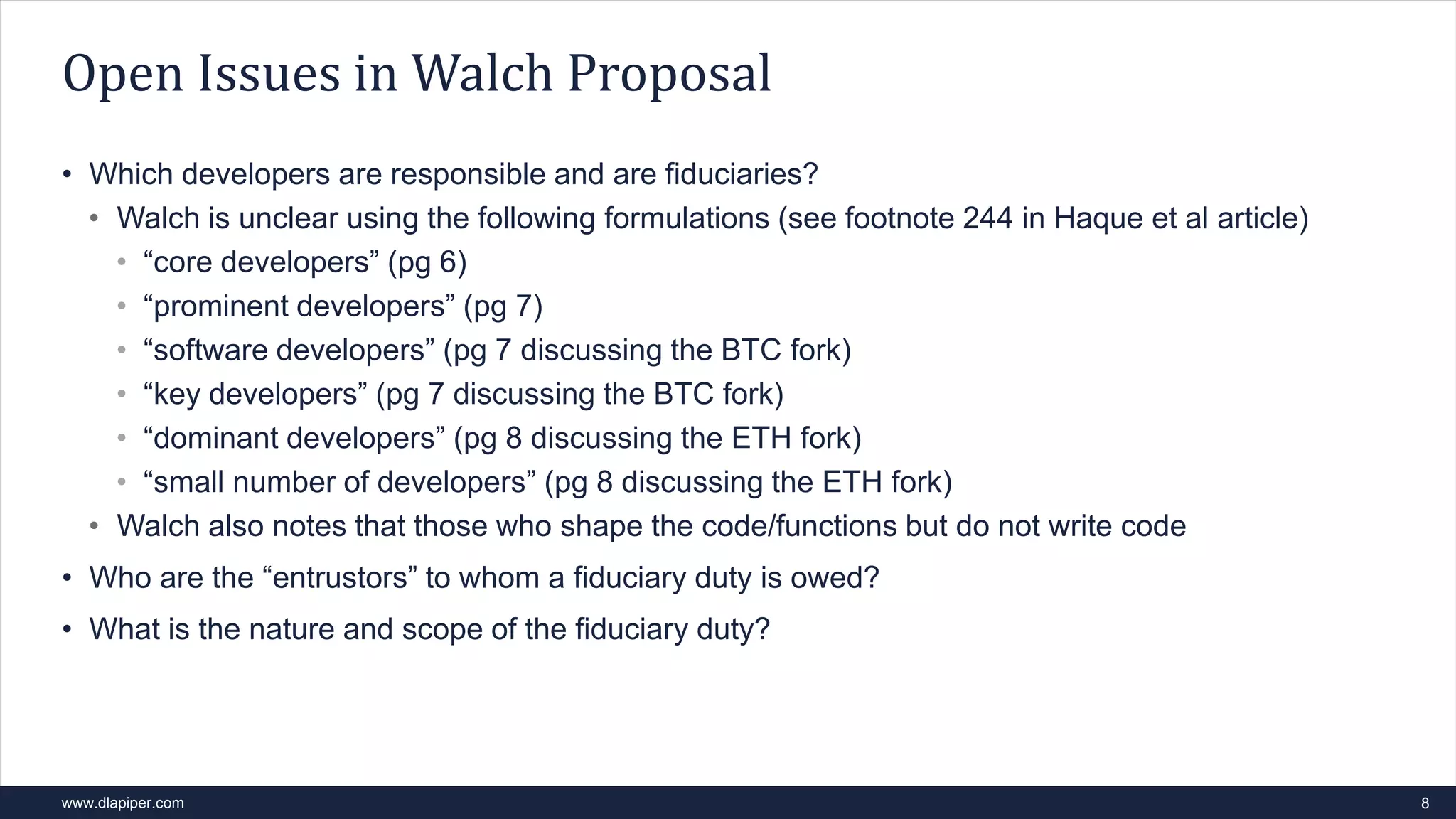 Open Issues in Walch Proposal

• Which developers are responsible and are fiduciaries?
  • Walch is unclear using the following formulations (see footnote 244 in Haque et al article)
    • “core developers” (pg 6)
    • “prominent developers” (pg 7)
    • “software developers” (pg 7 discussing the BTC fork)
    • “key developers” (pg 7 discussing the BTC fork)
    • “dominant developers” (pg 8 discussing the ETH fork)
    • “small number of developers” (pg 8 discussing the ETH fork)
  • Walch also notes that those who shape the code/functions but do not write code
• Who are the “entrustors” to whom a fiduciary duty is owed?
• What is the nature and scope of the fiduciary duty?

www.dlapiper.com

8